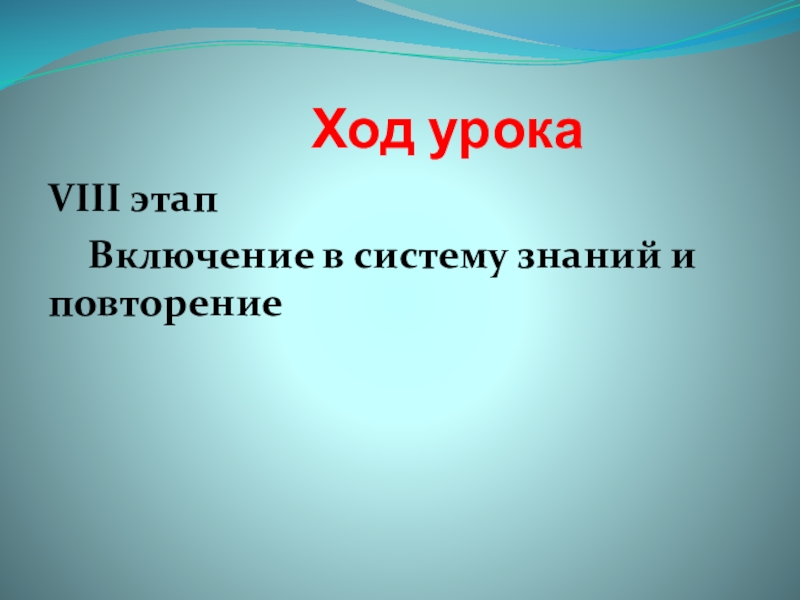 Ход урока

VIII этап

Включение в систему знаний и повторение